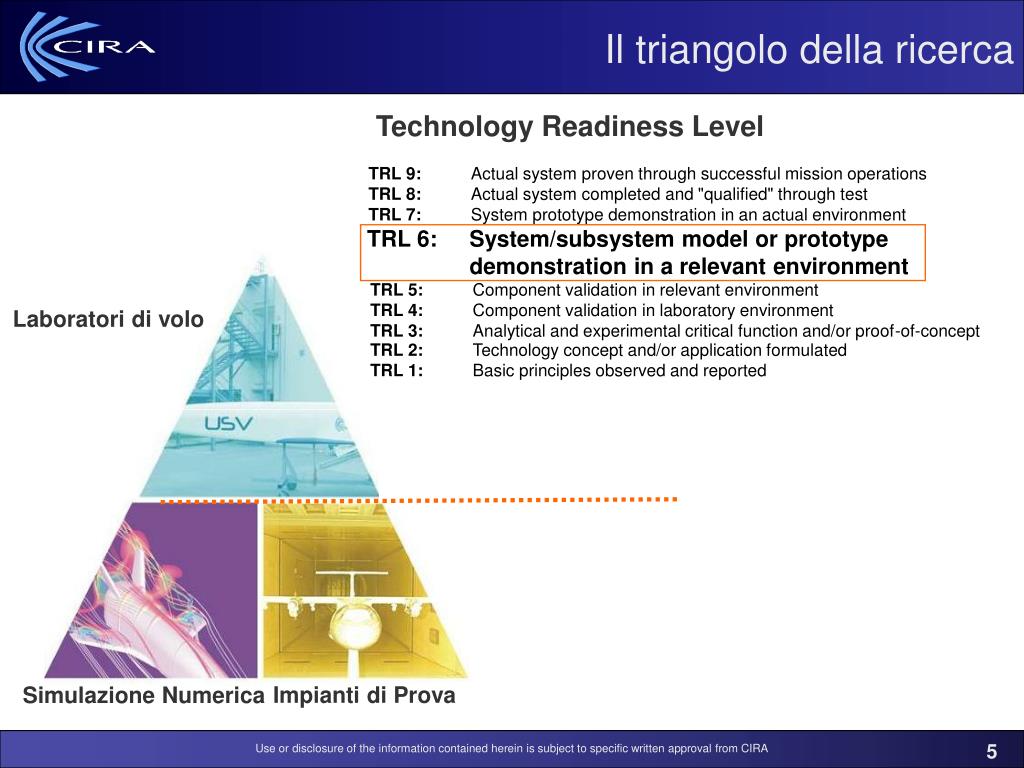 CIRA

Il triangolo della ricerca

Technology Readiness Level

TRL 9: Actual system proven through successful mission operations
TRL 8: Actual system completed and "qualified" through test
TRL 7: System prototype demonstration in an actual environment
TRL 6: System/subsystem model or prototype demonstration in a relevant environment
TRL 5: Component validation in relevant environment
TRL 4: Component validation in laboratory environment
TRL 3: Analytical and experimental critical function and/or proof-of-concept
TRL 2: Technology concept and/or application formulated
TRL 1: Basic principles observed and reported

Laboratori di volo

USV

Simulazione Numerica Impianti di Prova

Use or disclosure of the information contained herein is subject to specific written approval from CIRA

5